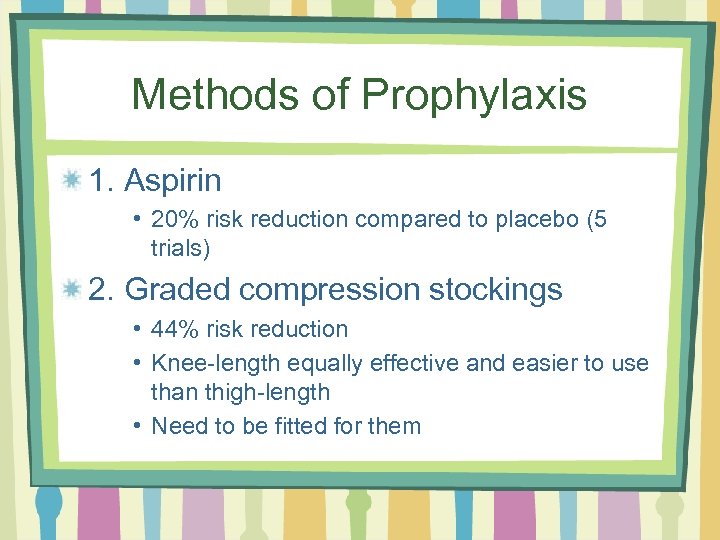 Methods of Prophylaxis

1. Aspirin
• 20% risk reduction compared to placebo (5 trials)

2. Graded compression stockings
• 44% risk reduction
• Knee-length equally effective and easier to use than thigh-length
• Need to be fitted for them